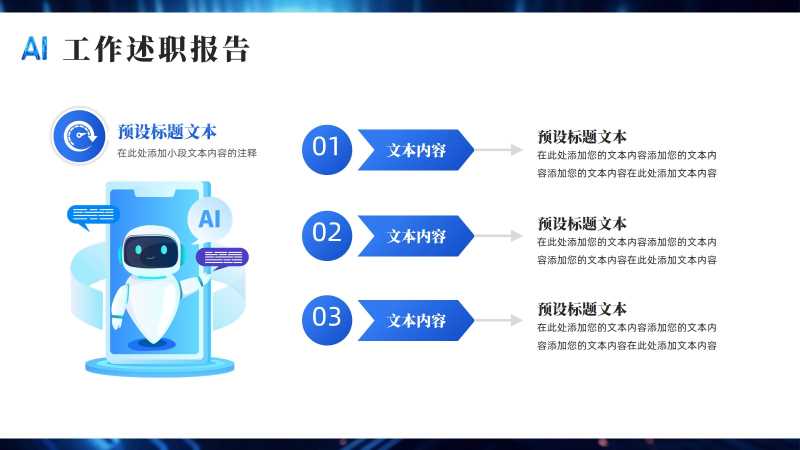 AI 工作述职报告

预设标题文本
在此处添加小段文本内容的注释

AI

01 文本内容
预设标题文本
在此处添加您的文本内容添加您的文本内容添加您的文本内容在此处添加文本内容

02 文本内容
预设标题文本
在此处添加您的文本内容添加您的文本内容添加您的文本内容在此处添加文本内容

03 文本内容
预设标题文本
在此处添加您的文本内容添加您的文本内容添加您的文本内容在此处添加文本内容